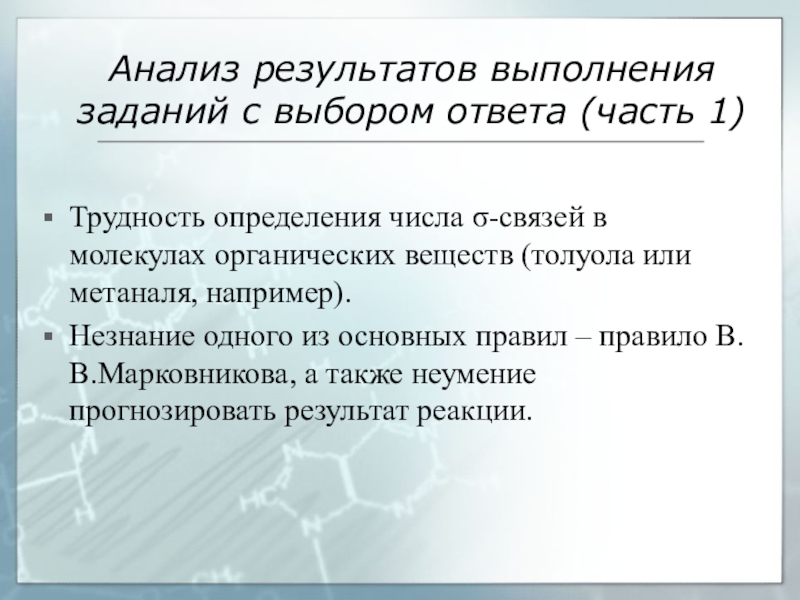 Анализ результатов выполнения заданий с выбором ответа (часть 1)

▪ Трудность определения числа σ-связей в молекулах органических веществ (толуола или метаналя, например).

▪ Незнание одного из основных правил – правило В. В.Марковникова, а также неумение прогнозировать результат реакции.